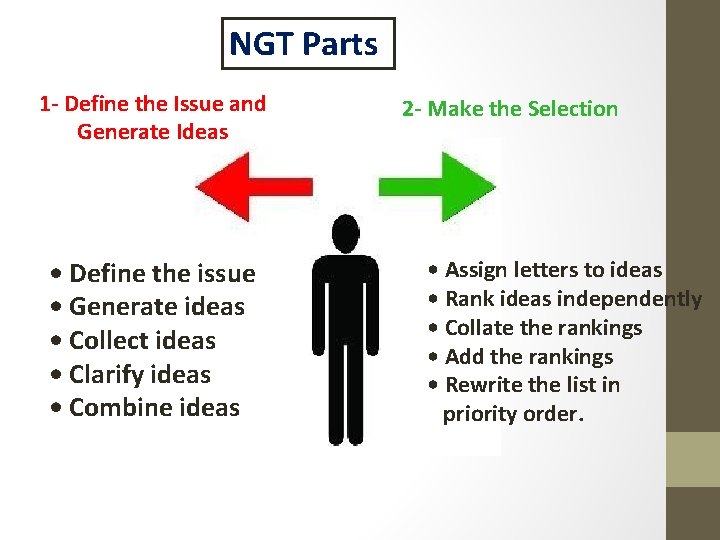 NGT Parts

1- Define the Issue and Generate Ideas

2- Make the Selection

• Define the issue
• Generate ideas
• Collect ideas
• Clarify ideas
• Combine ideas

• Assign letters to ideas
• Rank ideas independently
• Collate the rankings
• Add the rankings
• Rewrite the list in priority order.